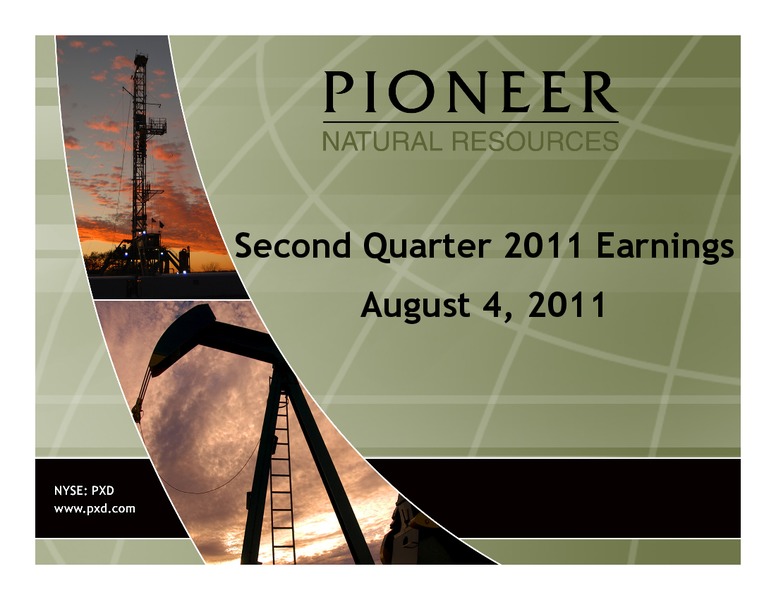 PIONEER
NATURAL RESOURCES

Second Quarter 2011 Earnings
August 4, 2011

NYSE: PXD
www.pxd.com